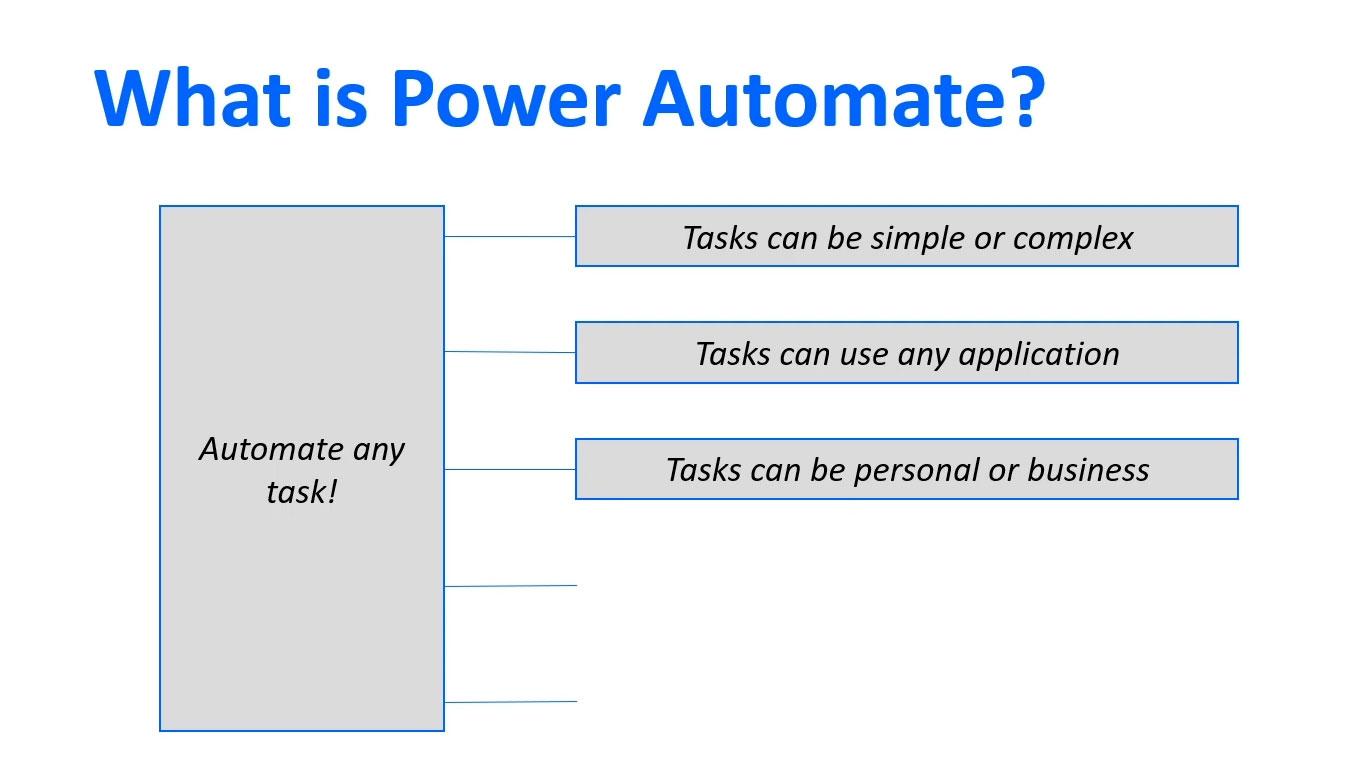 What is Power Automate?

Automate any task!

Tasks can be simple or complex

Tasks can use any application

Tasks can be personal or business